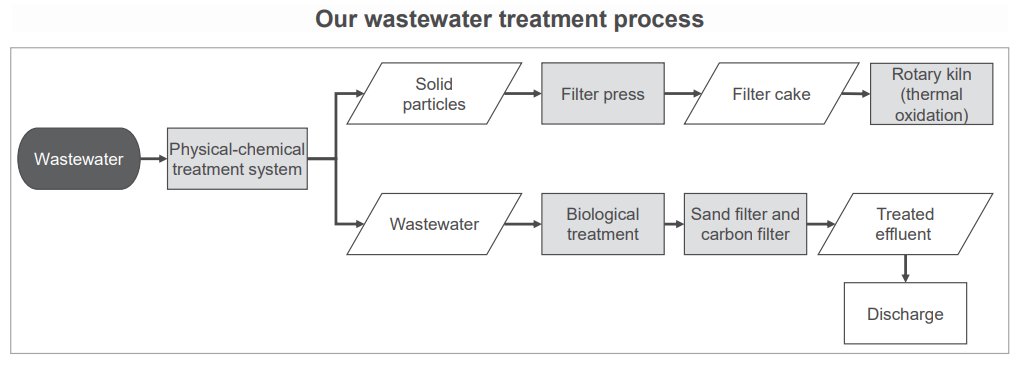 Our wastewater treatment process

Wastewater

Physical-chemical treatment system

Solid particles

Filter press

Filter cake

Rotary kiln (thermal oxidation)

Wastewater

Biological treatment

Sand filter and carbon filter

Treated effluent

Discharge